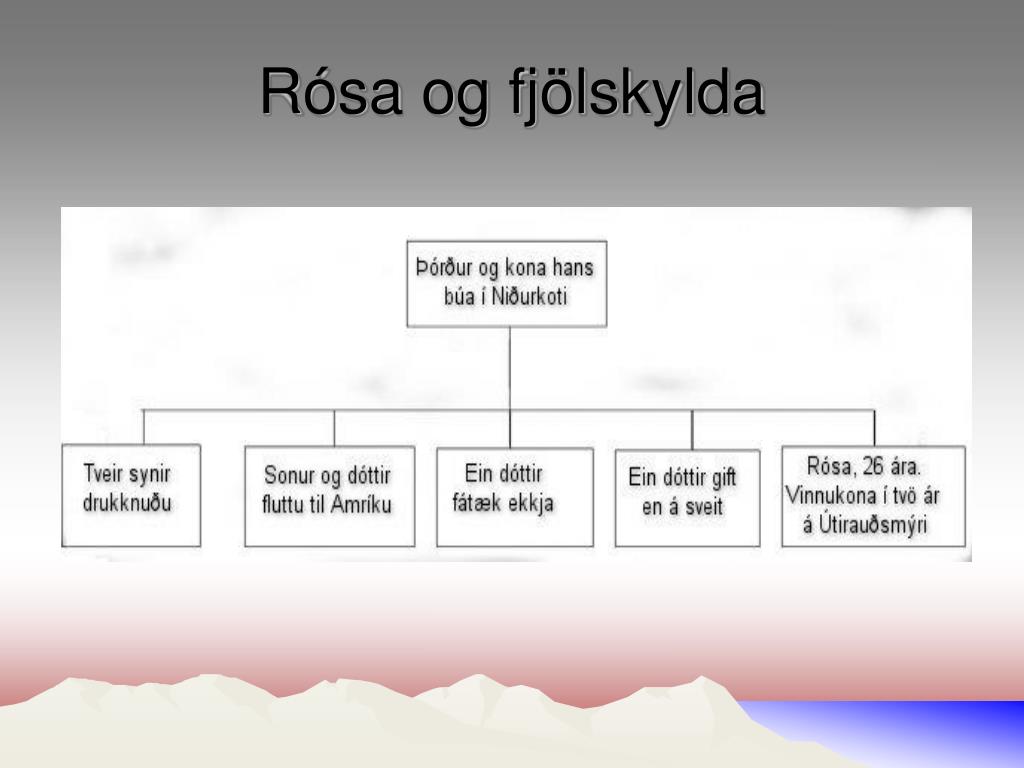 Rósa og fjölskylda

Þórður og kona hans búa í Niðurkoti

Tveir synir drukknuðu

Sonur og dóttir fluttu til Amríku

Ein dóttir fátæk ekkja

Ein dóttir gift en á sveit

Rósa, 26 ára. Vinnukona í tvö ár á Útirauðsmýri